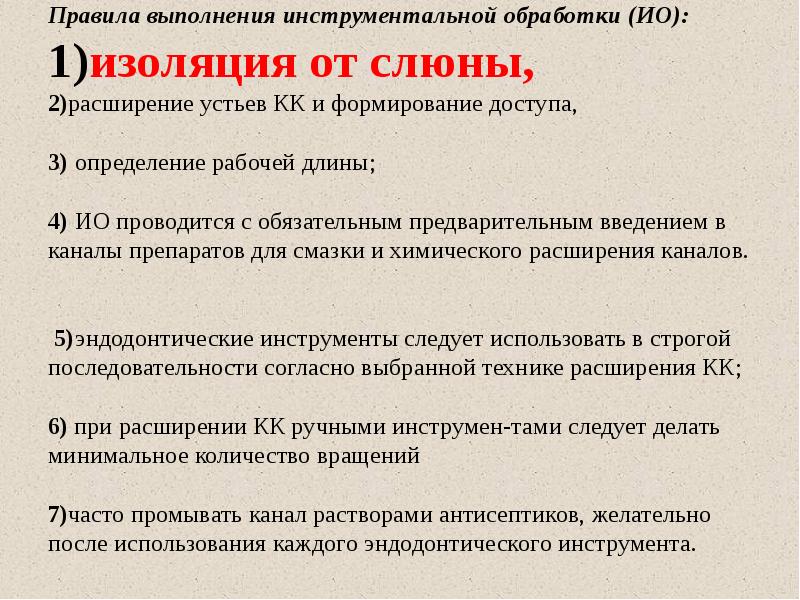 Правила выполнения инструментальной обработки (ИО):

1)изоляция от слюны,

2)расширение устьев КК и формирование доступа,

3) определение рабочей длины;

4) ИО проводится с обязательным предварительным введением в каналы препаратов для смазки и химического расширения каналов.

5)эндодонтические инструменты следует использовать в строгой последовательности согласно выбранной технике расширения КК;

6) при расширении КК ручными инструмен-тами следует делать минимальное количество вращений

7)часто промывать канал растворами антисептиков, желательно после использования каждого эндодонтического инструмента.